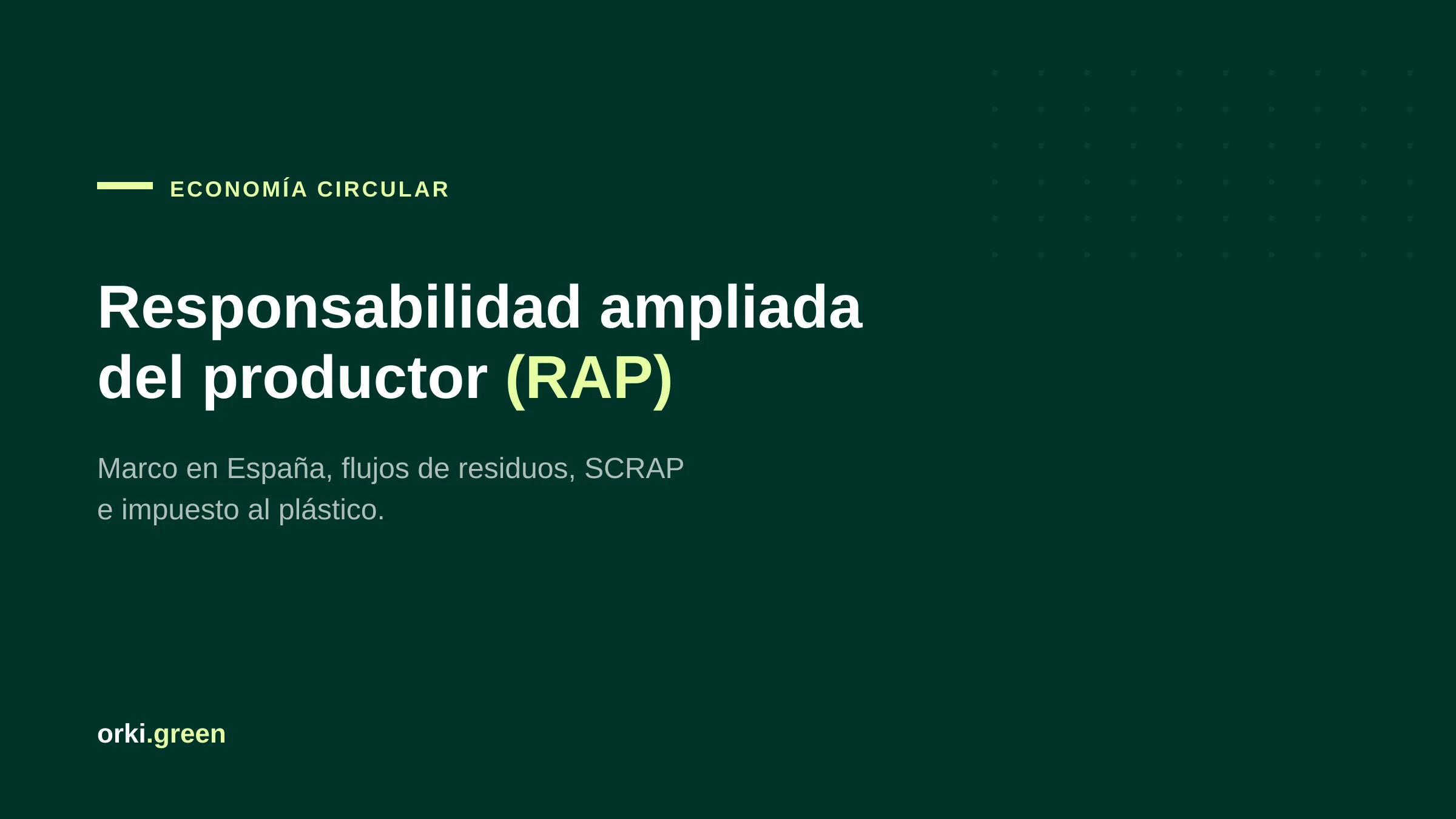 ECONOMÍA CIRCULAR

Responsabilidad ampliada del productor (RAP)

Marco en España, flujos de residuos, SCRAP e impuesto al plástico.

orki.green